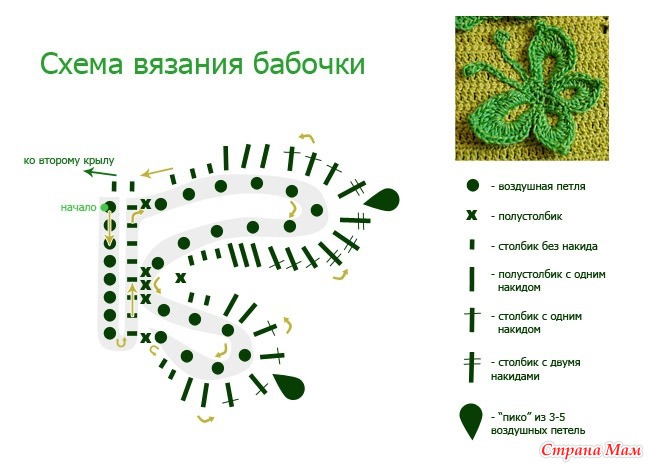 Схема вязания бабочки

ко второму крылу

начало

- воздушная петля

- полустолбик

- столбик без накида

- полустолбик с одним накидом

- столбик с одним накидом

- столбик с двумя накидами

- "пико" из 3-5 воздушных петель

Страна Мам